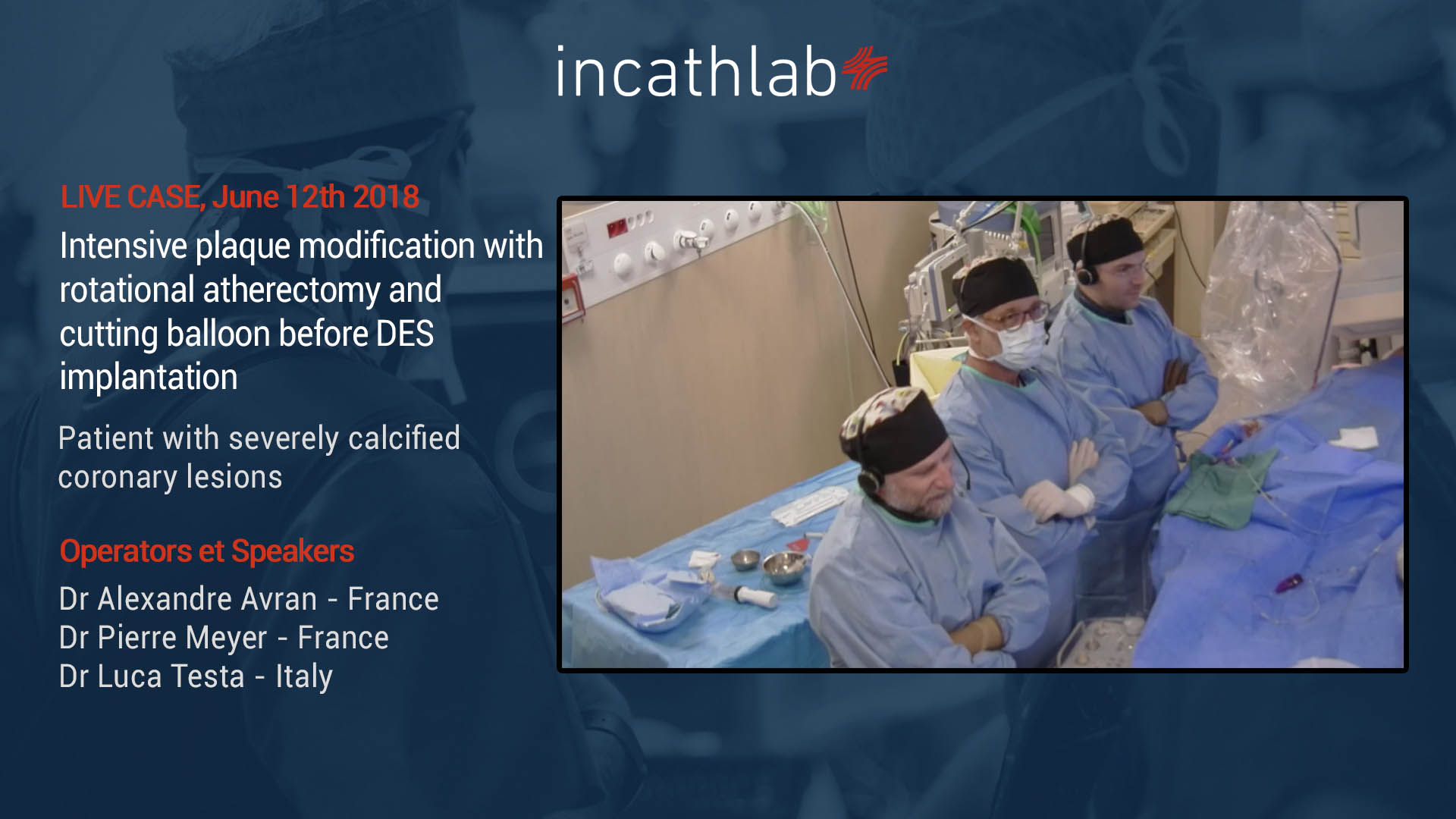 incathlab

LIVE CASE, June 12th 2018

Intensive plaque modification with rotational atherectomy and cutting balloon before DES implantation

Patient with severely calcified coronary lesions

Operators et Speakers

Dr Alexandre Avran - France
Dr Pierre Meyer - France
Dr Luca Testa - Italy